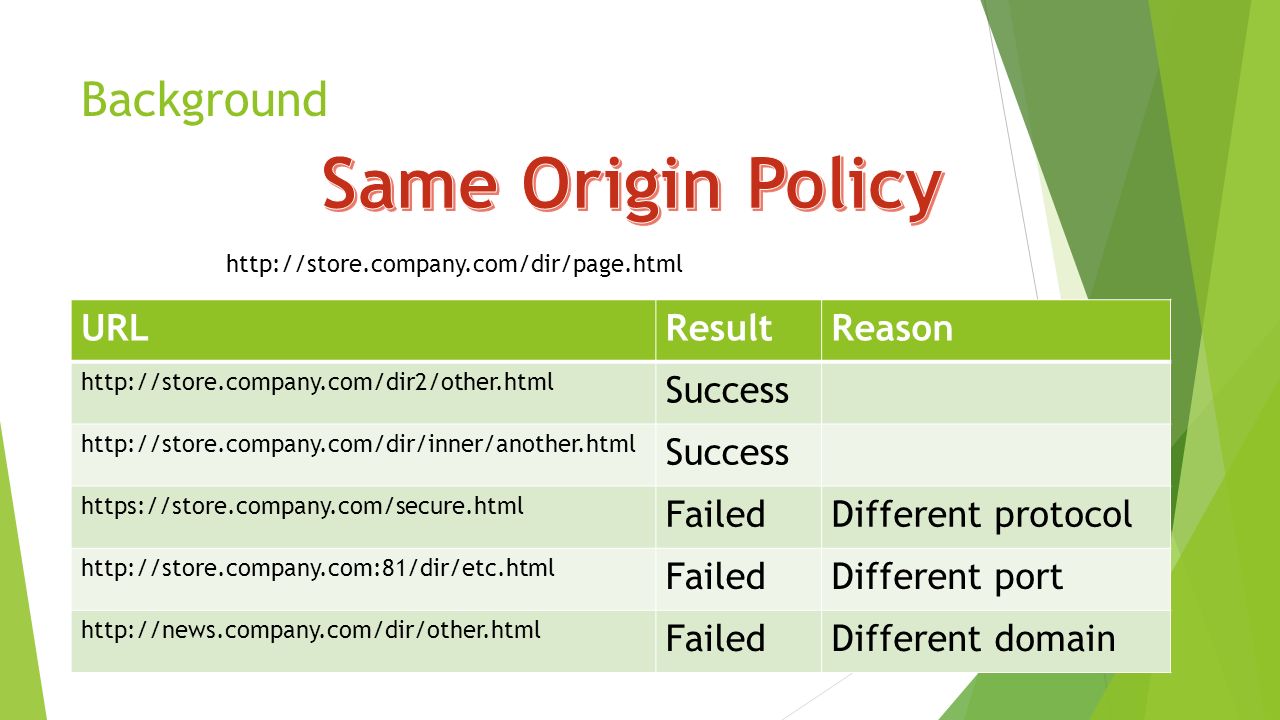 Background

Same Origin Policy

http://store.company.com/dir/page.html

| URL | Result | Reason |
|---|---|---|
| http://store.company.com/dir2/other.html | Success | |
| http://store.company.com/dir/inner/another.html | Success | |
| https://store.company.com/secure.html | Failed | Different protocol |
| http://store.company.com:81/dir/etc.html | Failed | Different port |
| http://news.company.com/dir/other.html | Failed | Different domain |